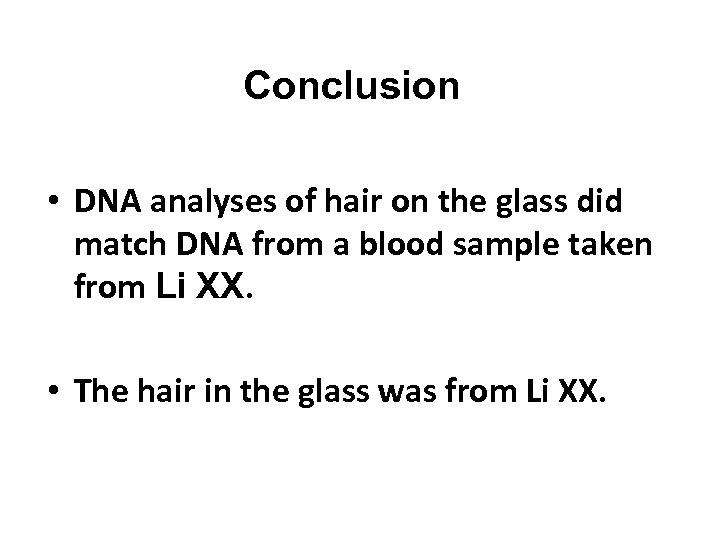 Conclusion

• DNA analyses of hair on the glass did match DNA from a blood sample taken from Li XX.

• The hair in the glass was from Li XX.